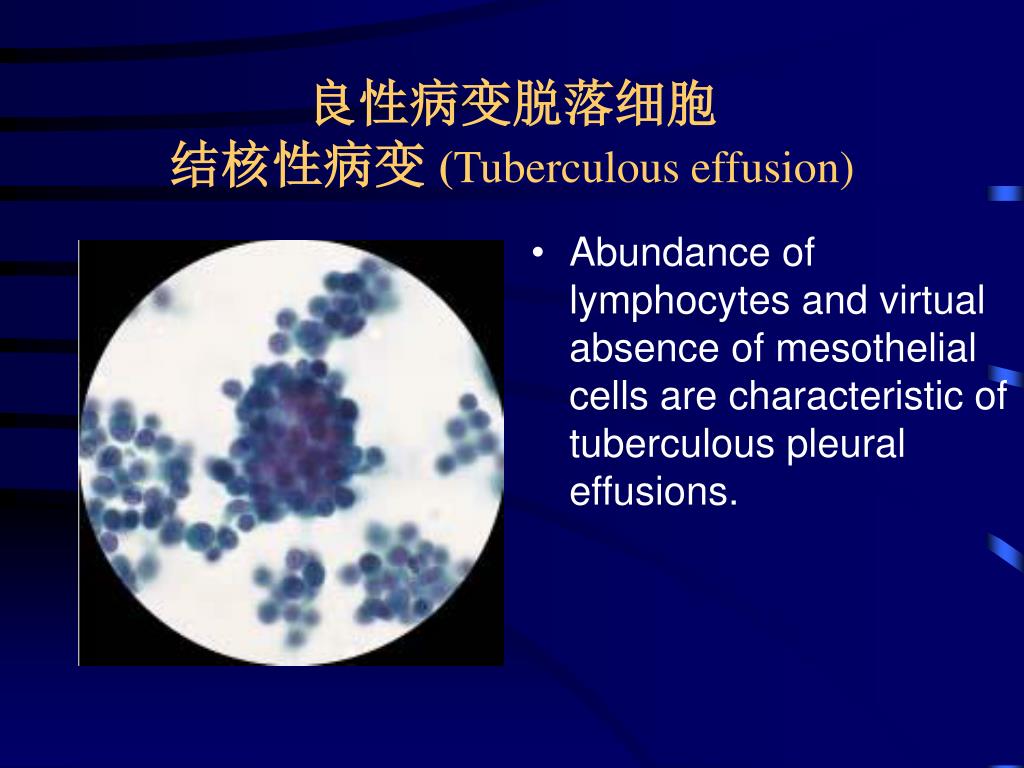 良性病变脱落细胞
结核性病变 (Tuberculous effusion)

• Abundance of lymphocytes and virtual absence of mesothelial cells are characteristic of tuberculous pleural effusions.